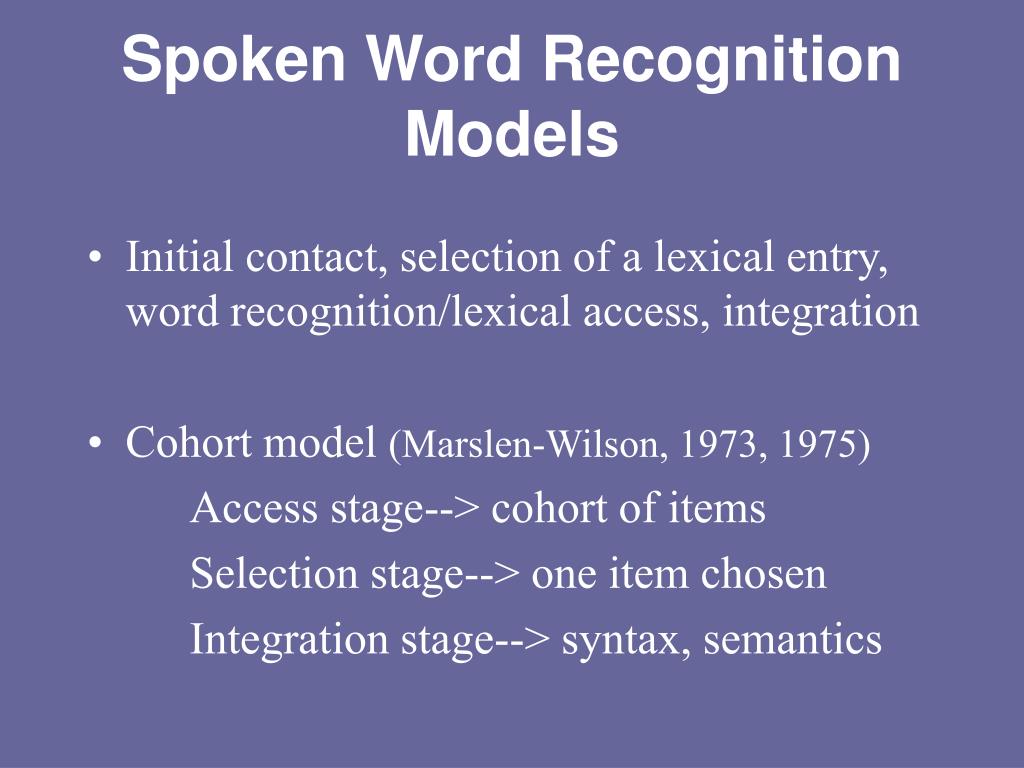 Spoken Word Recognition Models

• Initial contact, selection of a lexical entry, word recognition/lexical access, integration

• Cohort model (Marslen-Wilson, 1973, 1975)
Access stage--> cohort of items
Selection stage--> one item chosen
Integration stage--> syntax, semantics